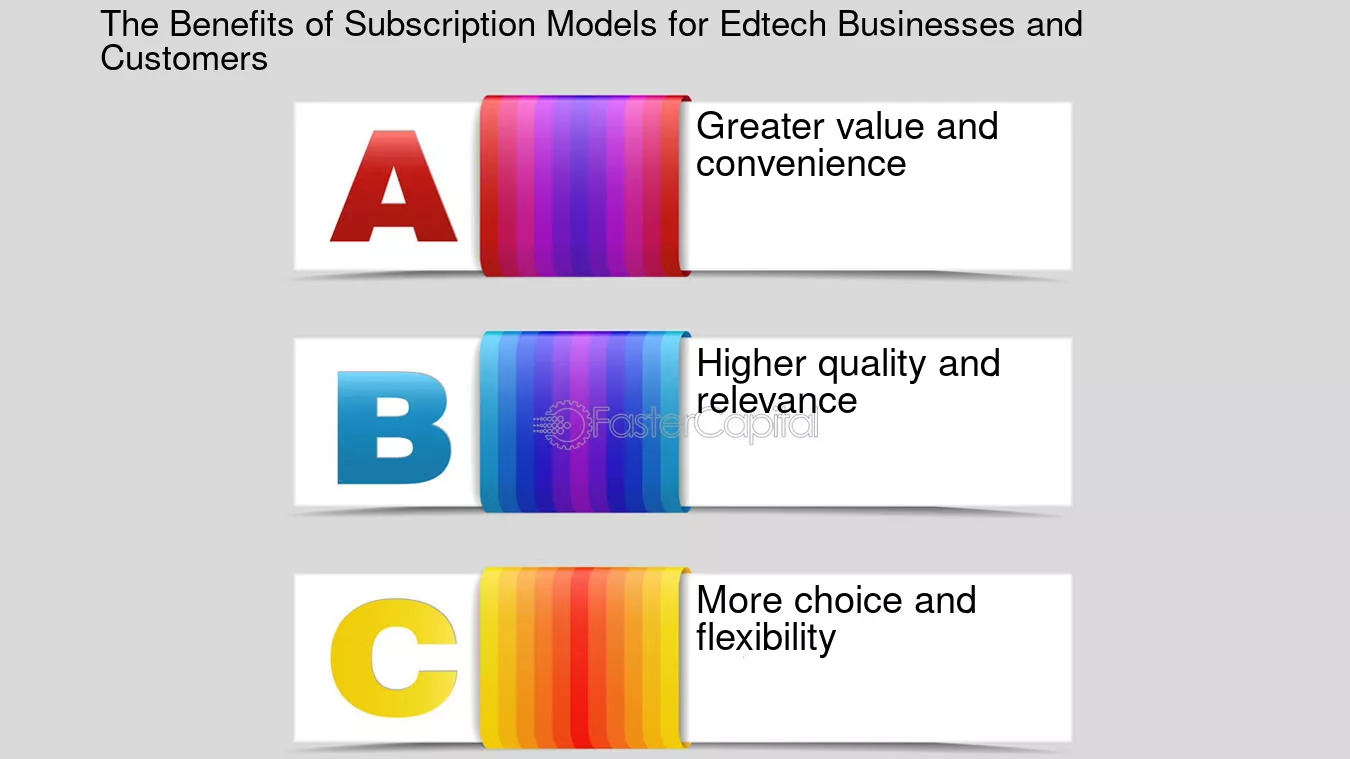 The Benefits of Subscription Models for Edtech Businesses and Customers

A

Greater value and convenience

B

Higher quality and relevance

C

More choice and flexibility

FasterCapital